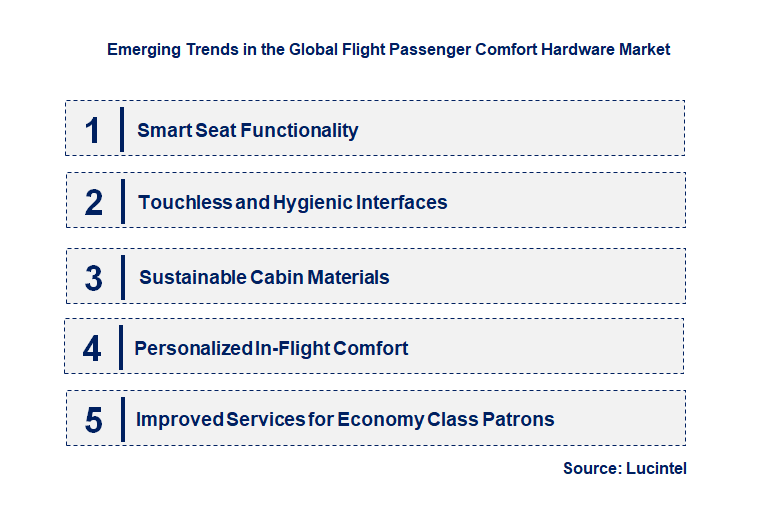 Emerging Trends in the Global Flight Passenger Comfort Hardware Market

1 Smart Seat Functionality

2 Touchless and Hygienic Interfaces

3 Sustainable Cabin Materials

4 Personalized In-Flight Comfort

5 Improved Services for Economy Class Patrons

Source: Lucintel